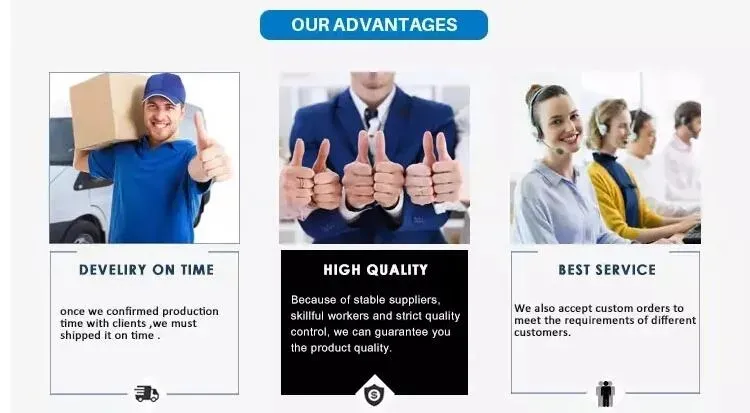 OUR ADVANTAGES

DEVELIRY ON TIME

once we confirmed production time with clients ,we must shipped it on time .

HIGH QUALITY

Because of stable suppliers, skillful workers and strict quality control, we can guarantee you the product quality.

BEST SERVICE

We also accept custom orders to meet the requirements of different customers.